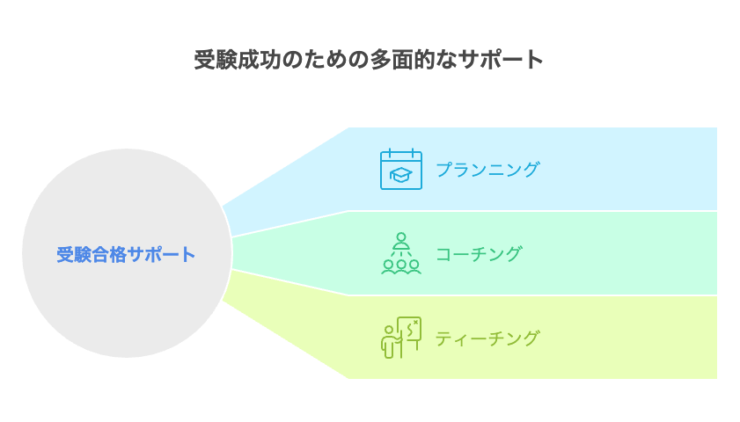 受験成功のための多面的なサポート

受験合格サポート

プランニング

コーチング

ティーチング